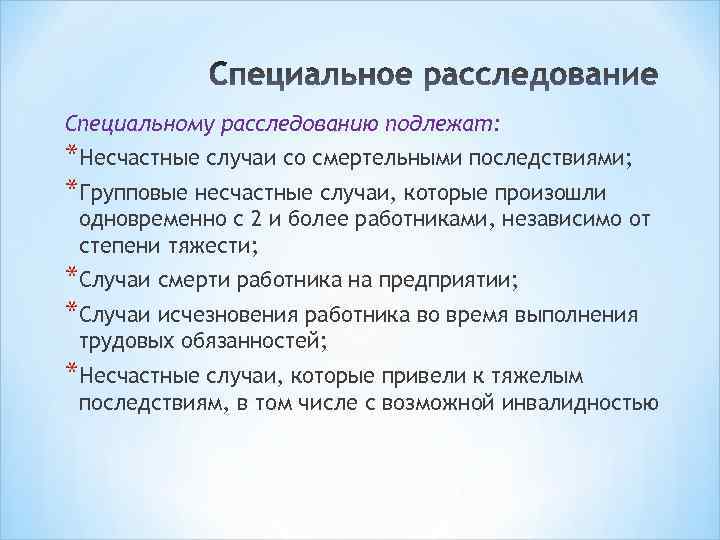 Специальное расследование

Специальному расследованию подлежат:

*Несчастные случаи со смертельными последствиями;

*Групповые несчастные случаи, которые произошли одновременно с 2 и более работниками, независимо от степени тяжести;

*Случаи смерти работника на предприятии;

*Случаи исчезновения работника во время выполнения трудовых обязанностей;

*Несчастные случаи, которые привели к тяжелым последствиям, в том числе с возможной инвалидностью